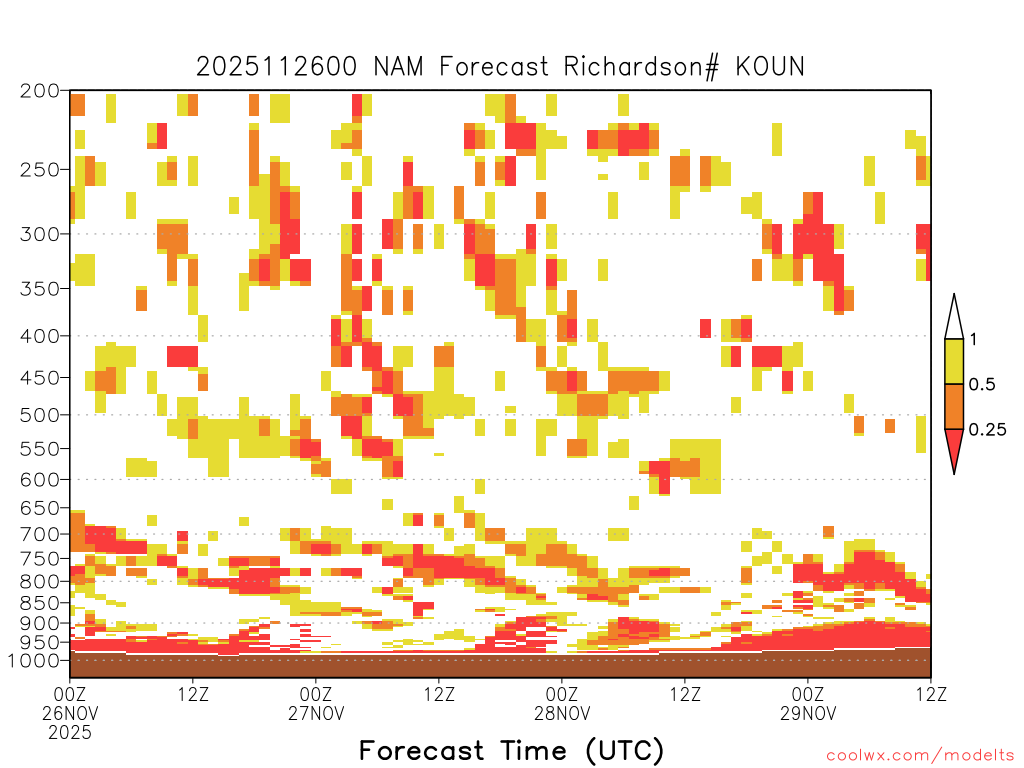 2025112600 NAM Forecast Richardson# KOUN

200
250
300
350
400
450
500
550
600
650
700
750
800
850
900
950
1000

1
0.5
0.25

00Z
26NOV
2025
12Z
00Z
27NOV
12Z
00Z
28NOV
12Z
00Z
29NOV
12Z

Forecast Time (UTC)

coolwx.com/modelts